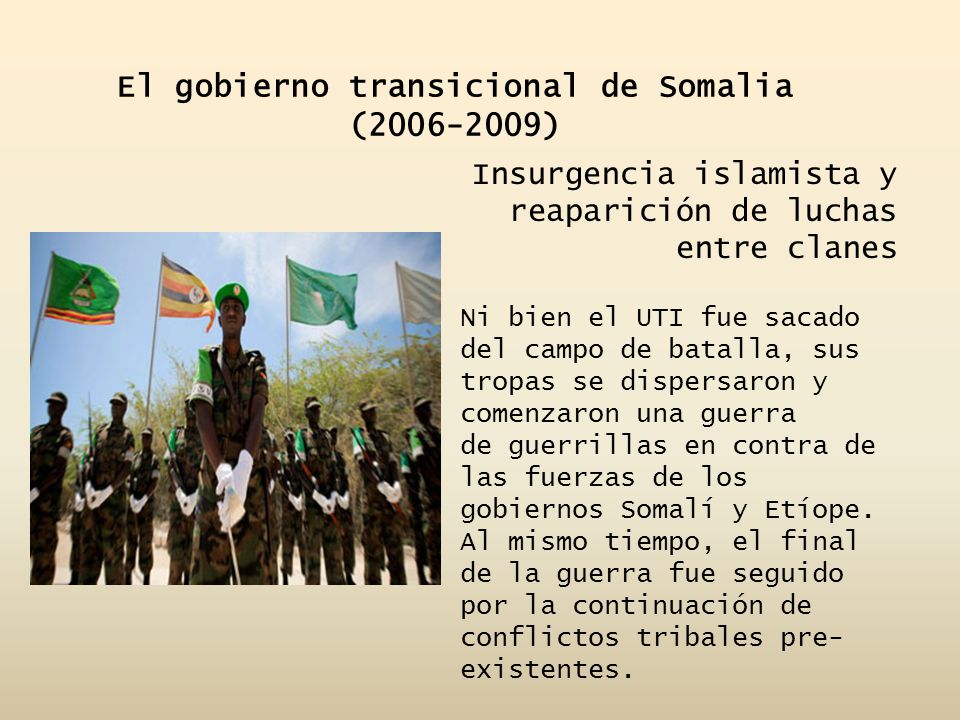 El gobierno transicional de Somalia (2006-2009)

Insurgencia islamista y reaparición de luchas entre clanes

Ni bien el UTI fue sacado del campo de batalla, sus tropas se dispersaron y comenzaron una guerra de guerrillas en contra de las fuerzas de los gobiernos Somalí y Etíope. Al mismo tiempo, el final de la guerra fue seguido por la continuación de conflictos tribales pre-existentes.